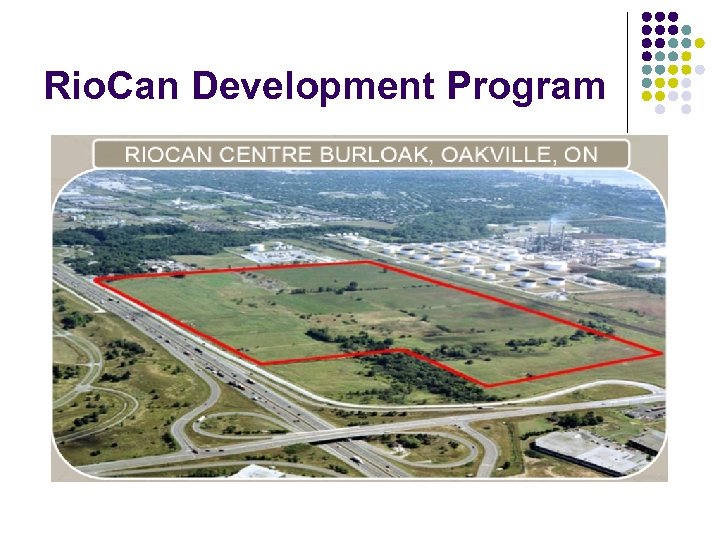 RioCan Development Program

RIOCAN CENTRE BURLOAK, OAKVILLE, ON